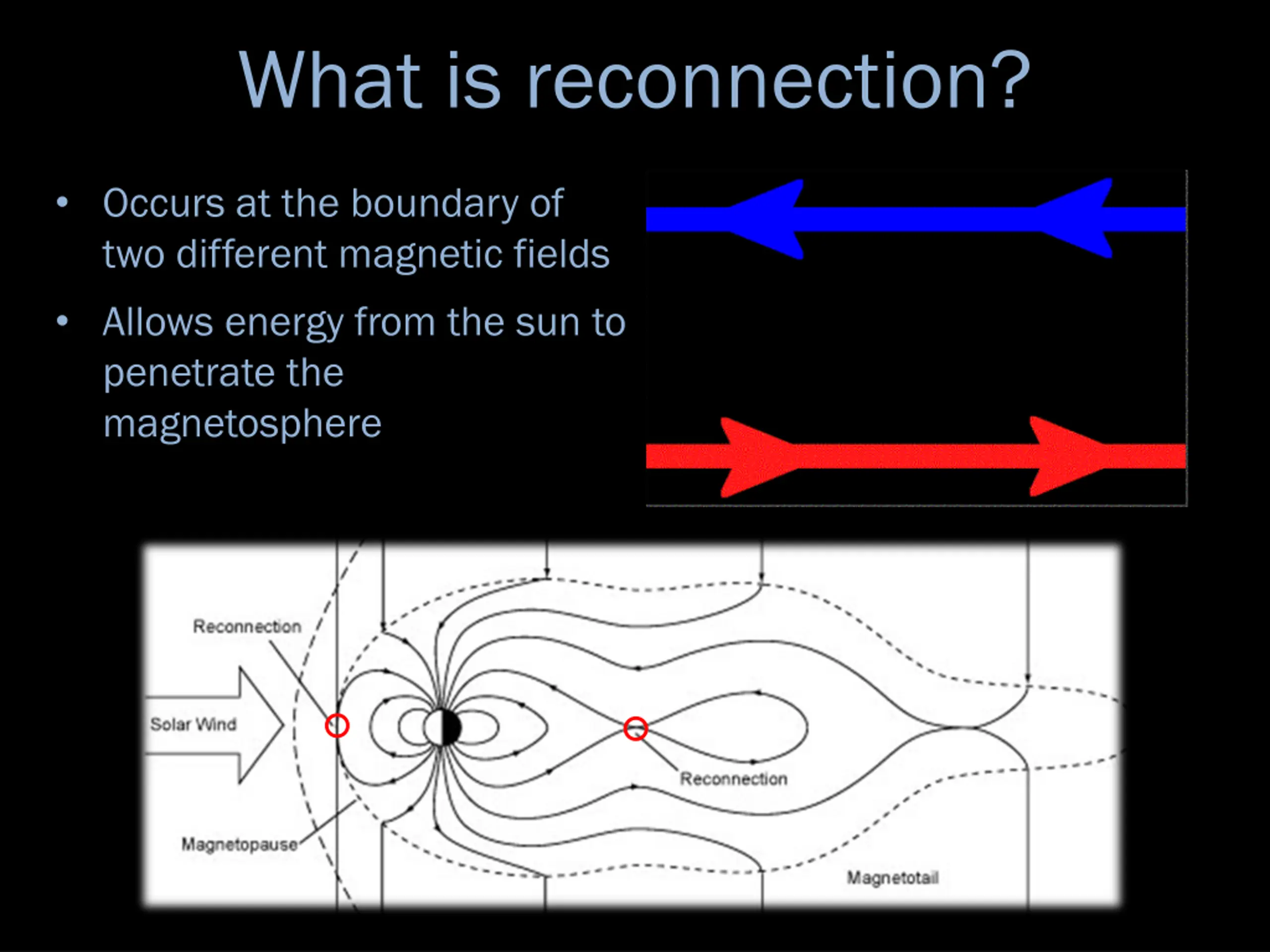 What is reconnection?

• Occurs at the boundary of two different magnetic fields

• Allows energy from the sun to penetrate the magnetosphere

Reconnection

Solar Wind

Reconnection

Magnetopause

Magnetotail